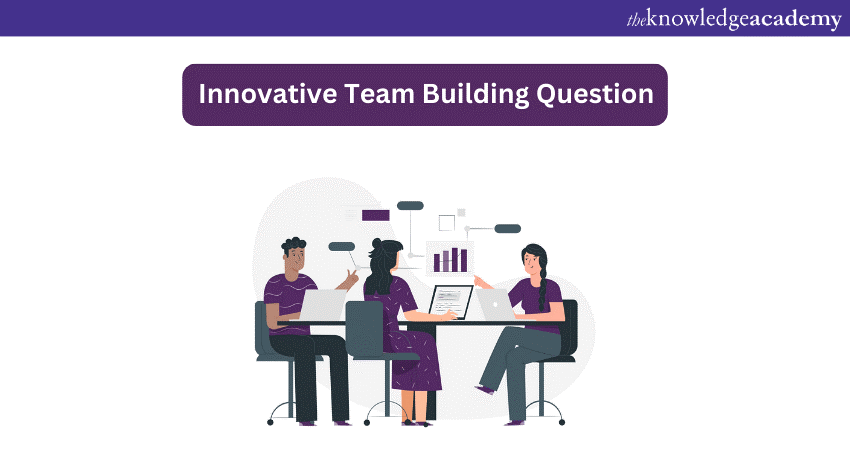 theknowledgeacademy

Innovative Team Building Question